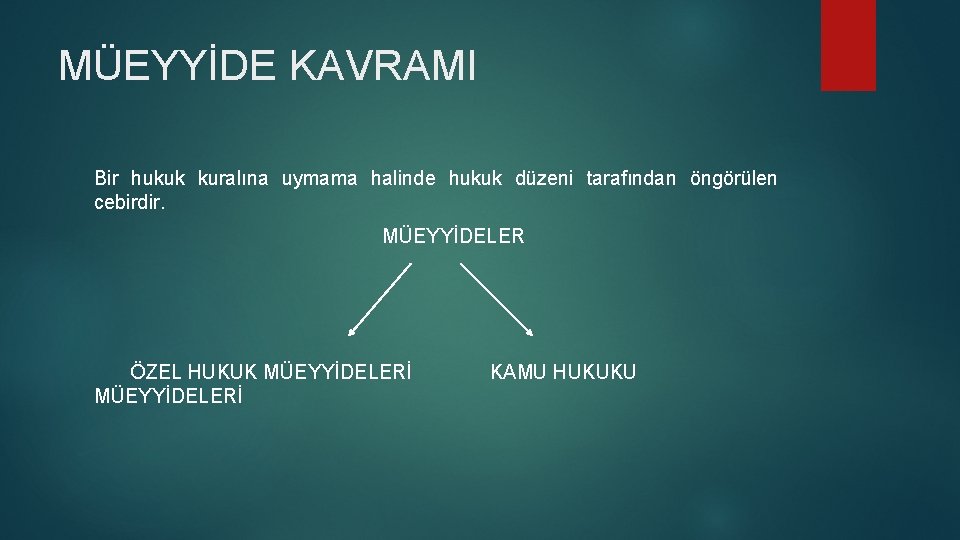 MÜEYYİDE KAVRAMI

Bir hukuk kuralına uymama halinde hukuk düzeni tarafından öngörülen cebirdir.

MÜEYYİDELER

ÖZEL HUKUK MÜEYYİDELERİ KAMU HUKUKU MÜEYYİDELERİ